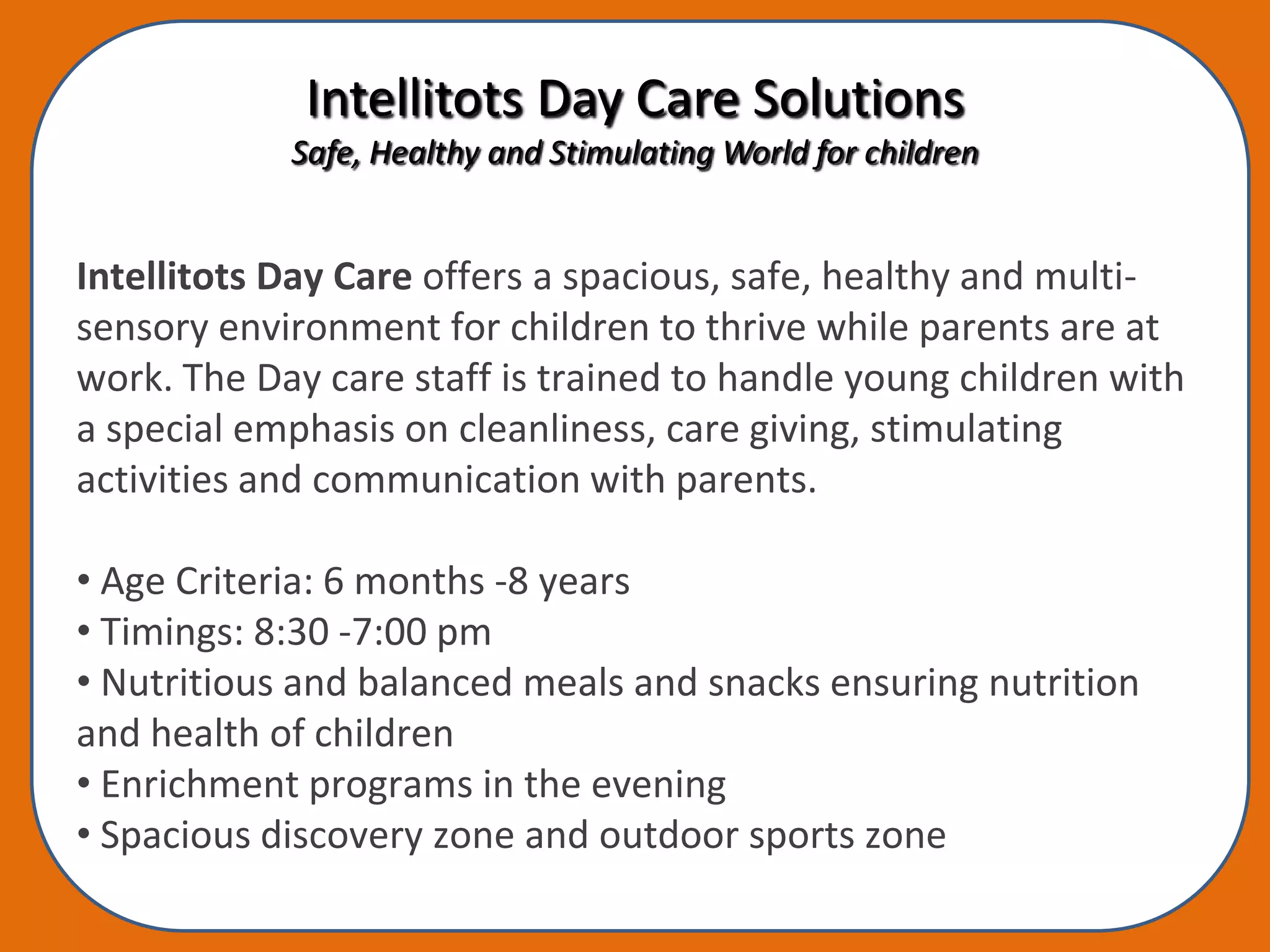 Intellitots Day Care Solutions
Safe, Healthy and Stimulating World for children

Intellitots Day Care offers a spacious, safe, healthy and multi-sensory environment for children to thrive while parents are at work. The Day care staff is trained to handle young children with a special emphasis on cleanliness, care giving, stimulating activities and communication with parents.

• Age Criteria: 6 months -8 years
• Timings: 8:30 -7:00 pm
• Nutritious and balanced meals and snacks ensuring nutrition and health of children
• Enrichment programs in the evening
• Spacious discovery zone and outdoor sports zone